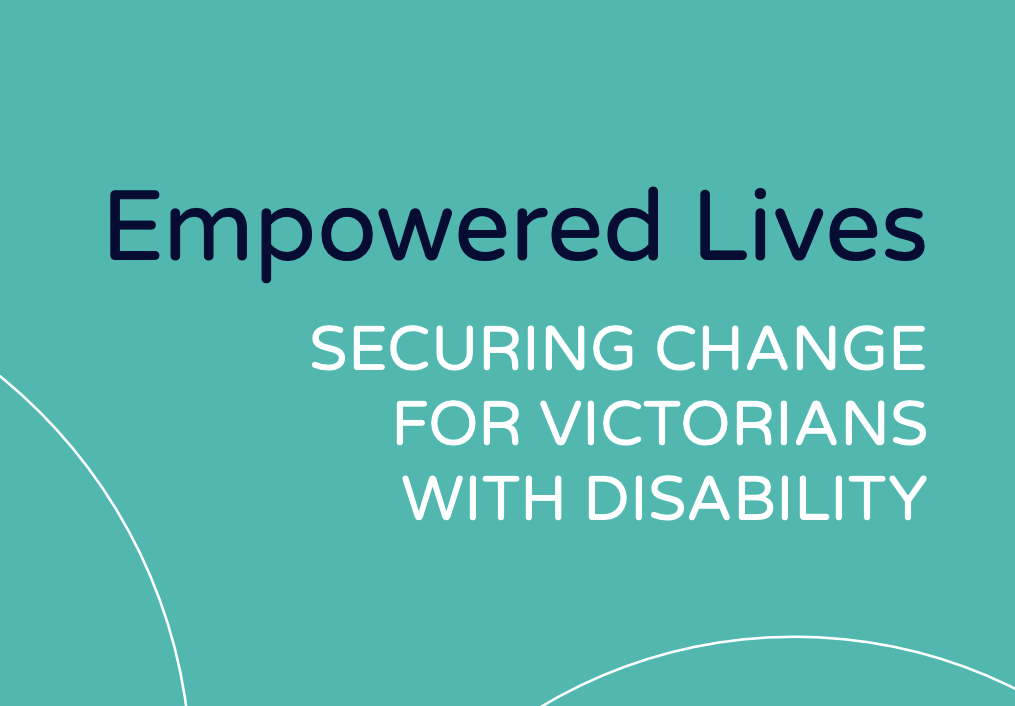 Empowered Lives

SECURING CHANGE FOR VICTORIANS WITH DISABILITY